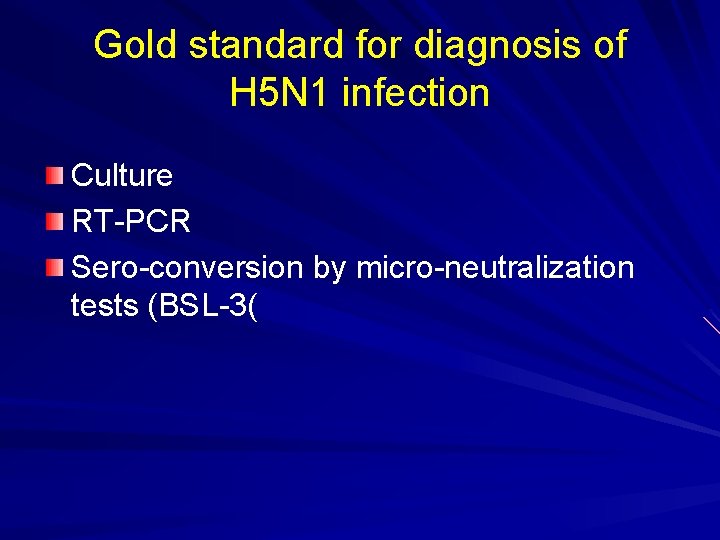 Gold standard for diagnosis of H5N1 infection

Culture

RT-PCR

Sero-conversion by micro-neutralization tests (BSL-3(